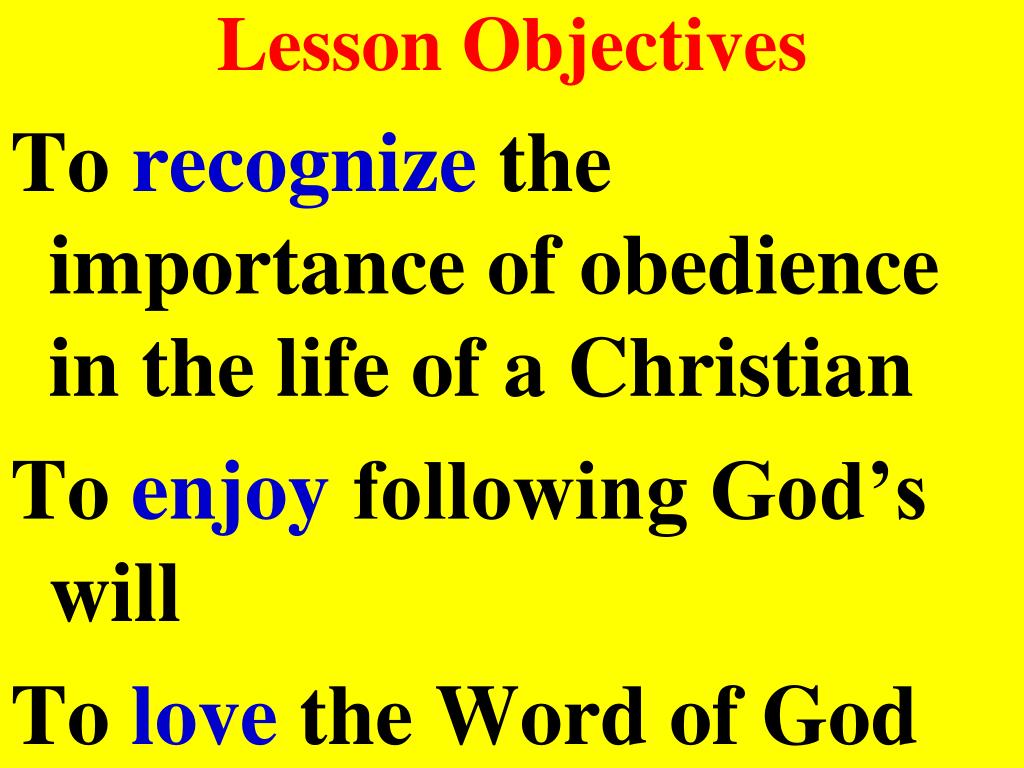 Lesson Objectives

To recognize the importance of obedience in the life of a Christian

To enjoy following God’s will

To love the Word of God